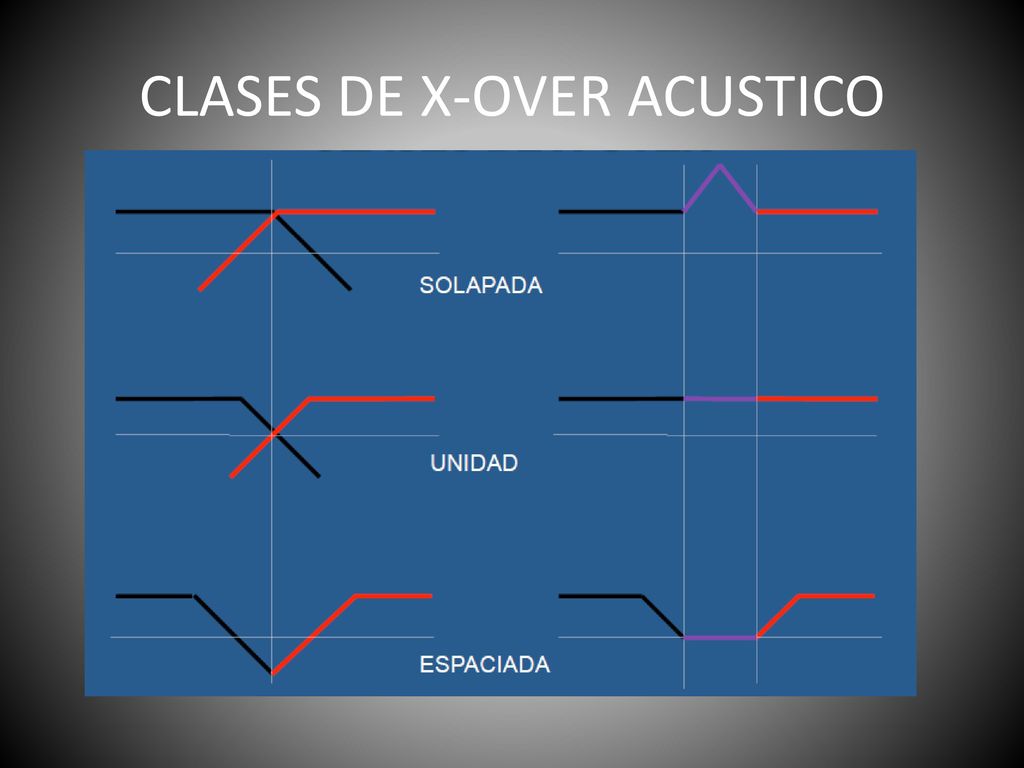 CLASES DE X-OVER ACUSTICO

SOLAPADA

UNIDAD

ESPACIADA